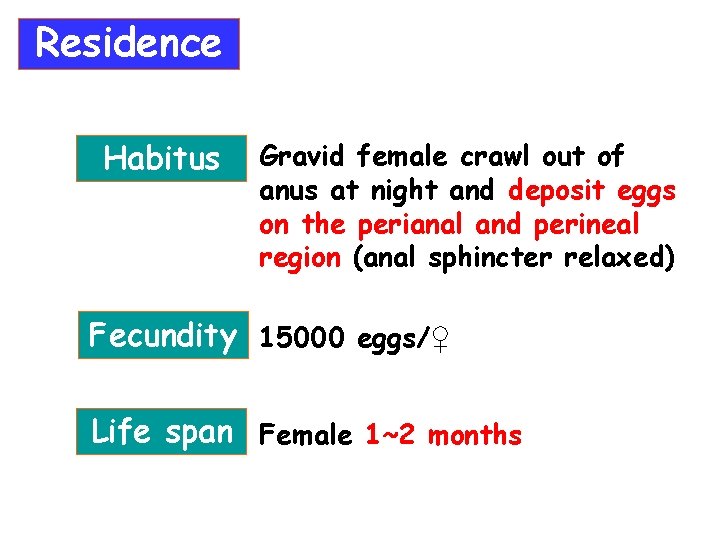 Residence

Habitus

Gravid female crawl out of anus at night and deposit eggs on the perianal and perineal region (anal sphincter relaxed)

Fecundity

15000 eggs/♀

Life span

Female 1~2 months